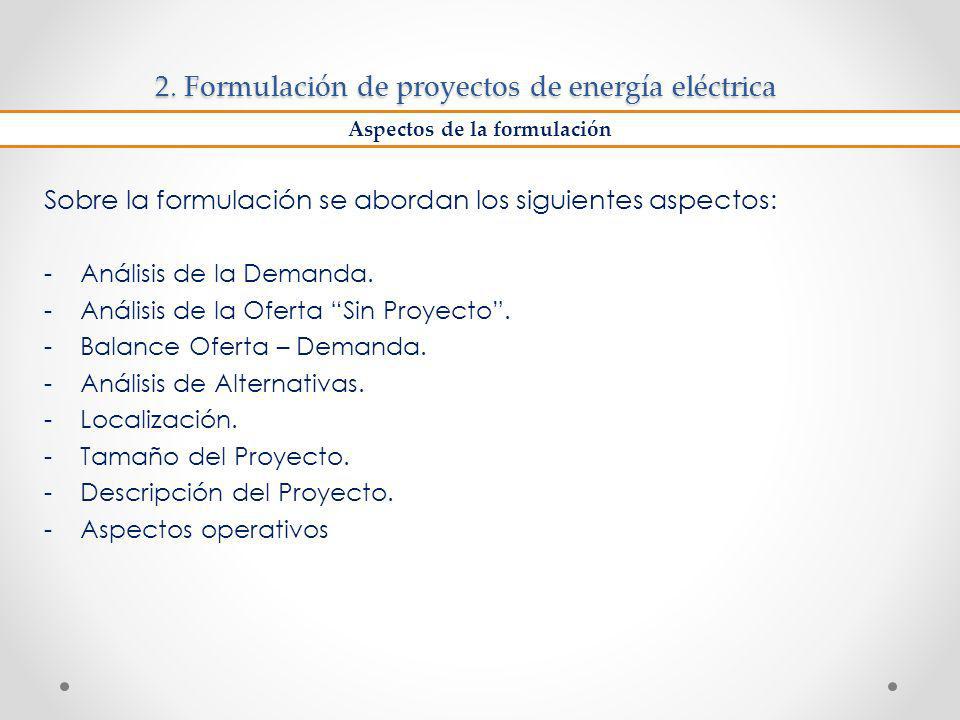 2. Formulación de proyectos de energía eléctrica

Aspectos de la formulación

Sobre la formulación se abordan los siguientes aspectos:

- Análisis de la Demanda.
- Análisis de la Oferta “Sin Proyecto”.
- Balance Oferta – Demanda.
- Análisis de Alternativas.
- Localización.
- Tamaño del Proyecto.
- Descripción del Proyecto.
- Aspectos operativos